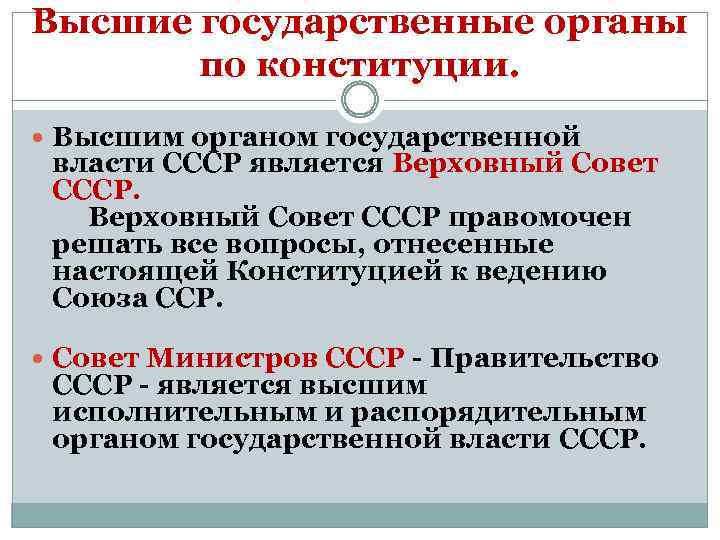 Высшие государственные органы по конституции.

Высшим органом государственной власти СССР является Верховный Совет СССР.
Верховный Совет СССР правомочен решать все вопросы, отнесенные настоящей Конституцией к ведению Союза ССР.

Совет Министров СССР - Правительство СССР - является высшим исполнительным и распорядительным органом государственной власти СССР.